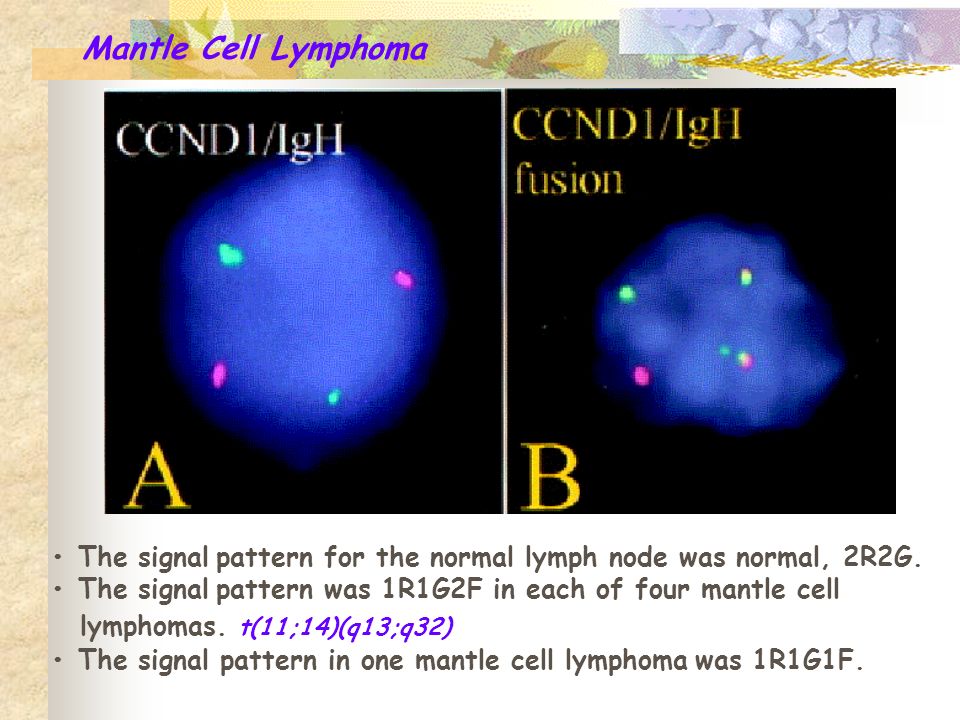 Mantle Cell Lymphoma

CCND1/IgH

A

CCND1/IgH fusion

B

• The signal pattern for the normal lymph node was normal, 2R2G.
• The signal pattern was 1R1G2F in each of four mantle cell lymphomas. t(11;14)(q13;q32)
• The signal pattern in one mantle cell lymphoma was 1R1G1F.